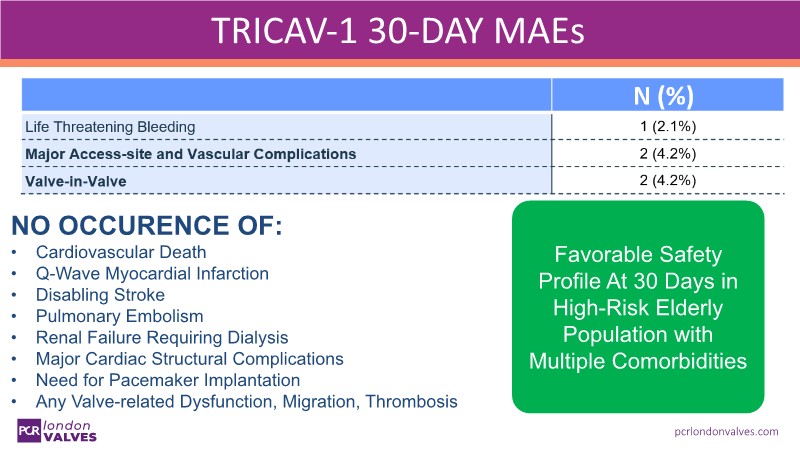 TRICAV-1 30-DAY MAEs

| | N (%) |
|---|---|
| Life Threatening Bleeding | 1 (2.1%) |
| Major Access-site and Vascular Complications | 2 (4.2%) |
| Valve-in-Valve | 2 (4.2%) |

NO OCCURENCE OF:
• Cardiovascular Death
• Q-Wave Myocardial Infarction
• Disabling Stroke
• Pulmonary Embolism
• Renal Failure Requiring Dialysis
• Major Cardiac Structural Complications
• Need for Pacemaker Implantation
• Any Valve-related Dysfunction, Migration, Thrombosis

Favorable Safety Profile At 30 Days in High-Risk Elderly Population with Multiple Comorbidities

PCR london VALVES

pcrlondonvalves.com